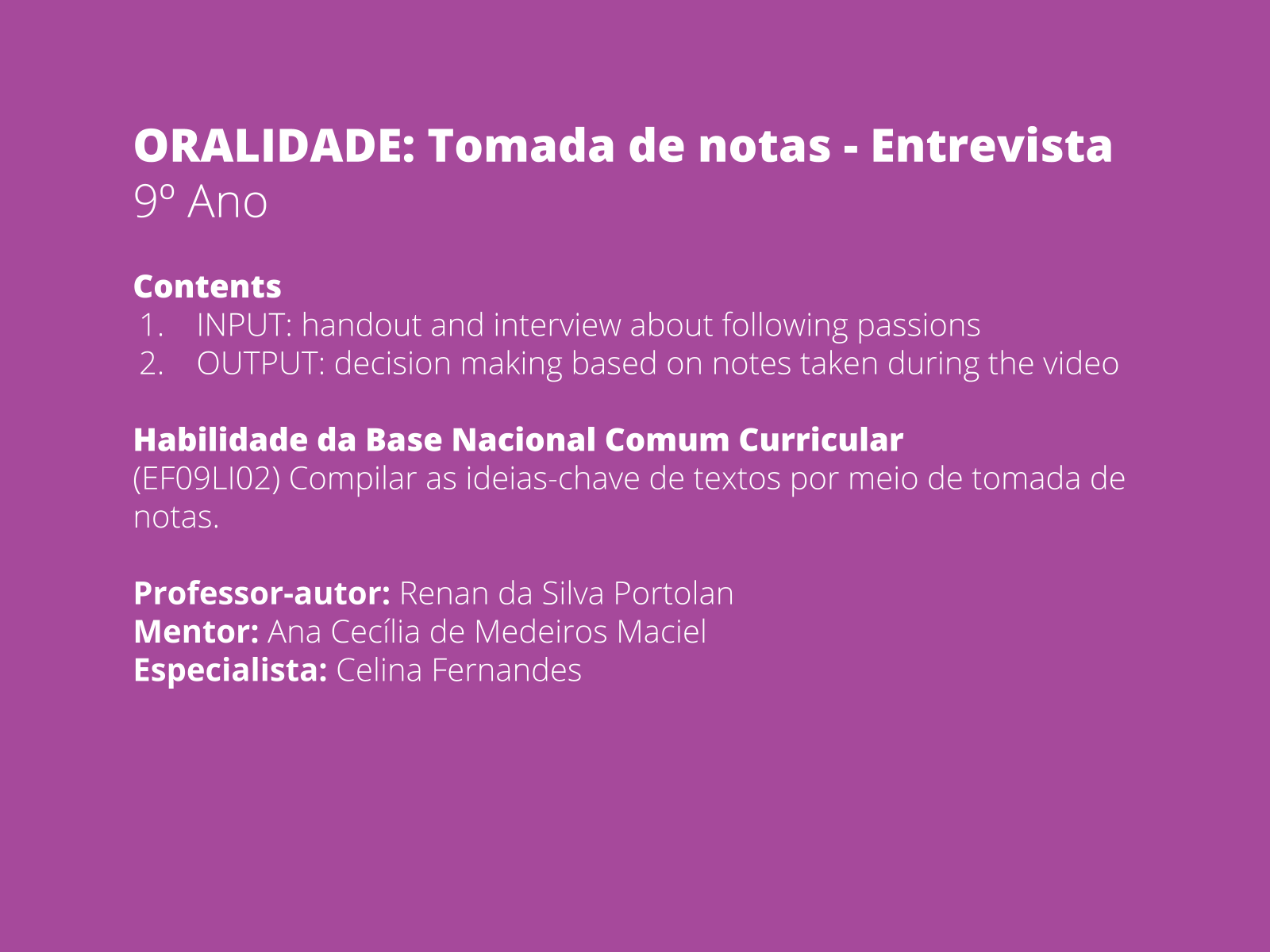 ORALIDADE: Tomada de notas - Entrevista
9º Ano

Contents
1. INPUT: handout and interview about following passions
2. OUTPUT: decision making based on notes taken during the video

Habilidade da Base Nacional Comum Curricular
(EF09LI02) Compilar as ideias-chave de textos por meio de tomada de notas.

Professor-autor: Renan da Silva Portolan
Mentor: Ana Cecília de Medeiros Maciel
Especialista: Celina Fernandes